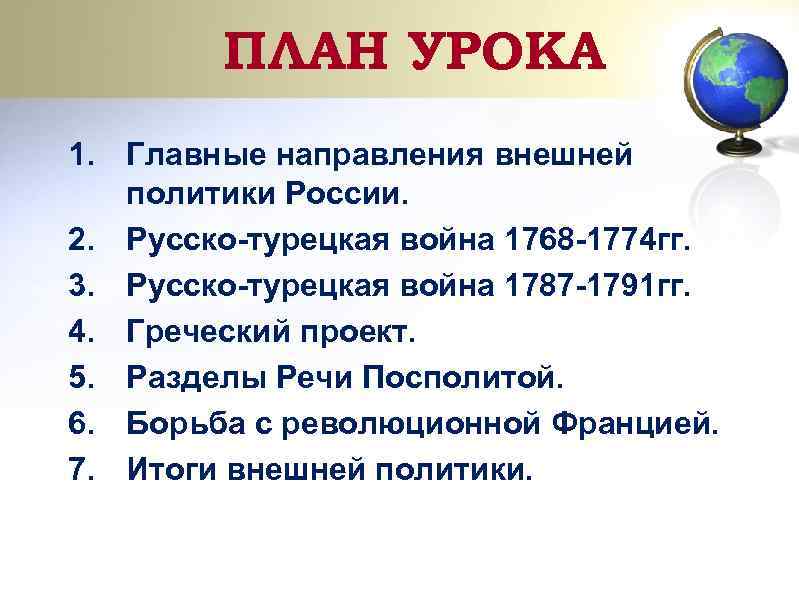 ПЛАН УРОКА

1. Главные направления внешней политики России.
2. Русско-турецкая война 1768-1774гг.
3. Русско-турецкая война 1787-1791гг.
4. Греческий проект.
5. Разделы Речи Посполитой.
6. Борьба с революционной Францией.
7. Итоги внешней политики.